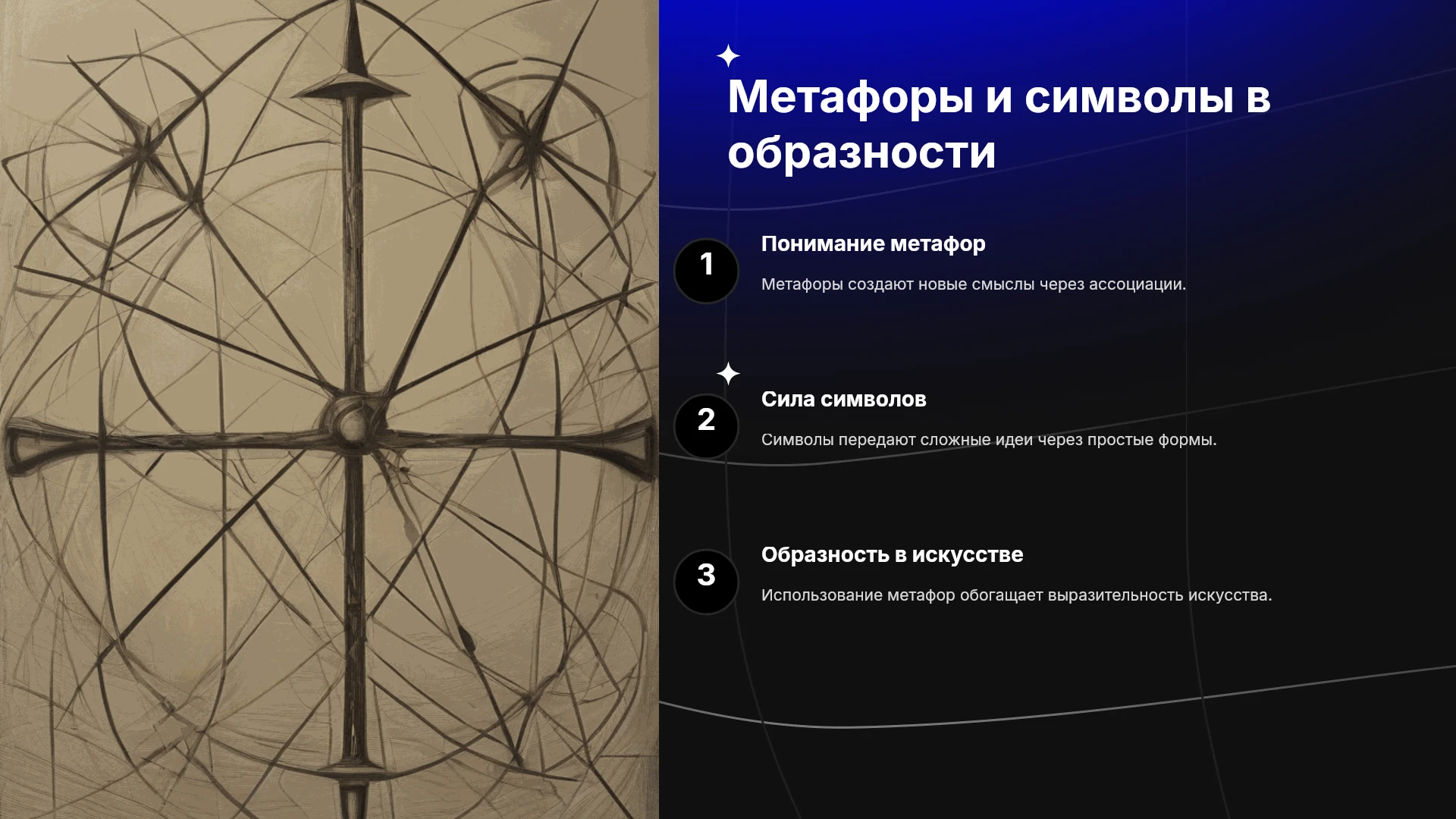 Метафоры и символы в образности

1

Понимание метафор

Метафоры создают новые смыслы через ассоциации.

2

Сила символов

Символы передают сложные идеи через простые формы.

3

Образность в искусстве

Использование метафор обогащает выразительность искусства.